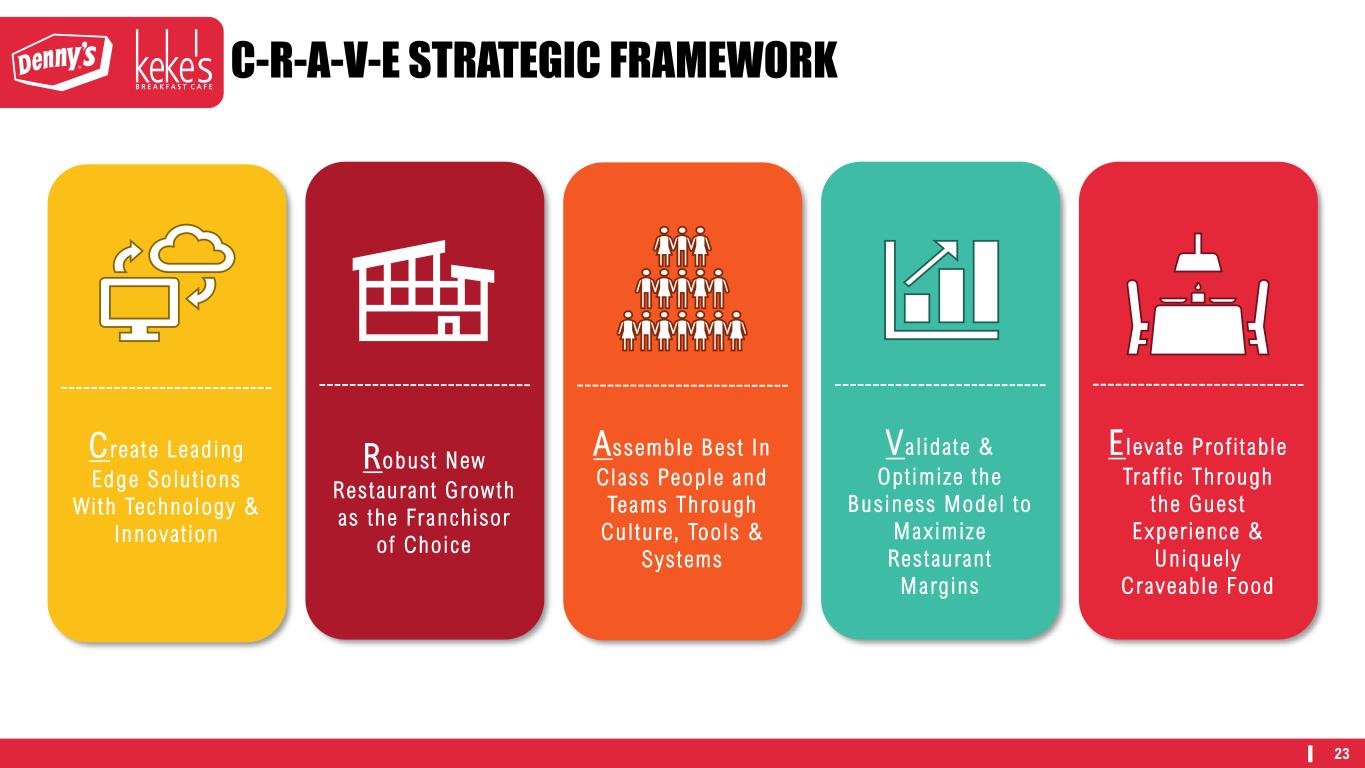 Denny's

keke's BREAKFAST CAFE

C-R-A-V-E STRATEGIC FRAMEWORK

Create Leading Edge Solutions With Technology & Innovation

Robust New Restaurant Growth as the Franchisor of Choice

Assemble Best In Class People and Teams Through Culture, Tools & Systems

Validate & Optimize the Business Model to Maximize Restaurant Margins

Elevate Profitable Traffic Through the Guest Experience & Uniquely Craveable Food

23